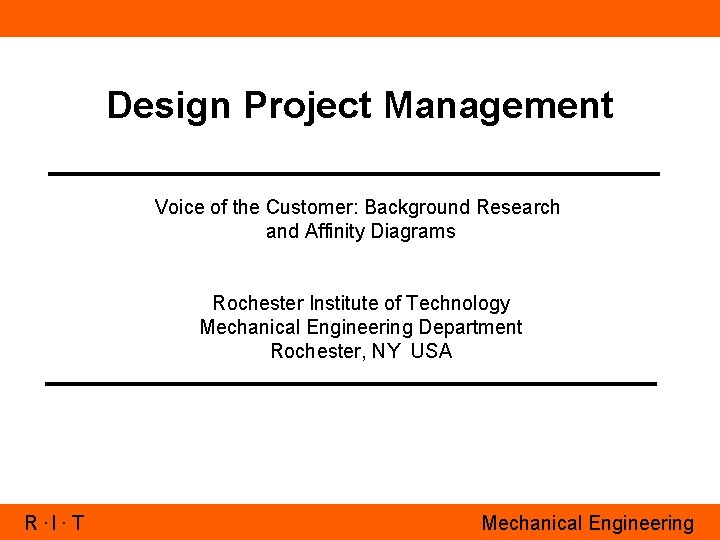 Design Project Management

Voice of the Customer: Background Research and Affinity Diagrams

Rochester Institute of Technology
Mechanical Engineering Department
Rochester, NY USA

R · I · T

Mechanical Engineering